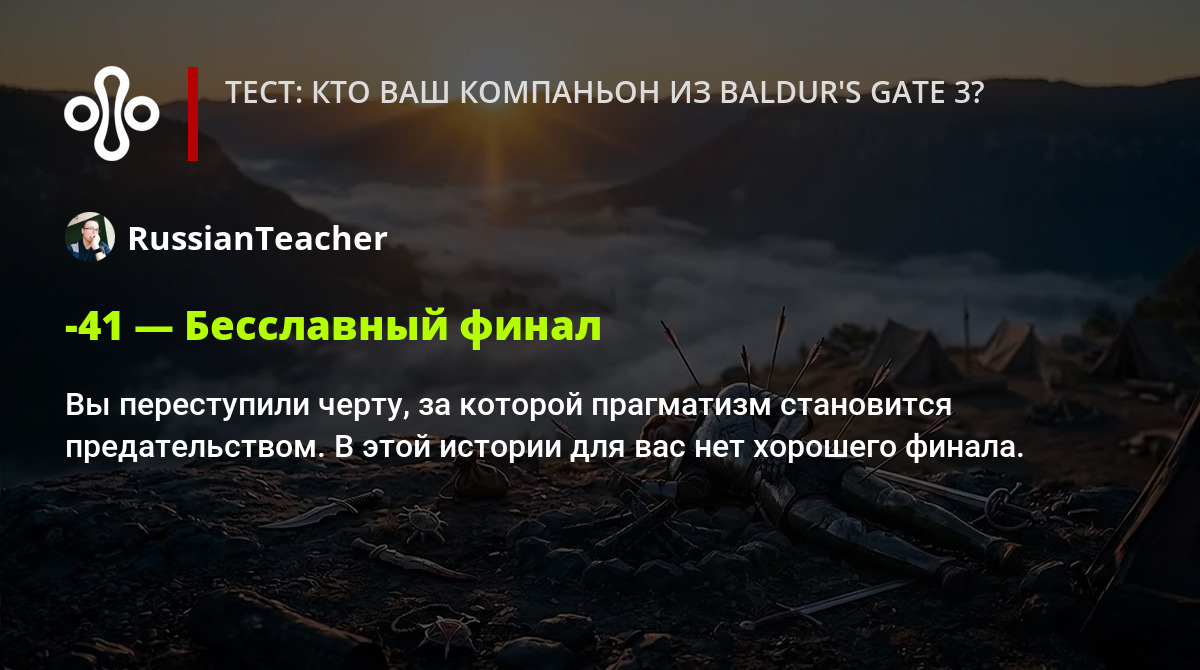 ТЕСТ: КТО ВАШ КОМПАНЬОН ИЗ BALDUR'S GATE 3?

RussianTeacher

-41 — Бесславный финал

Вы переступили черту, за которой прагматизм становится предательством. В этой истории для вас нет хорошего финала.